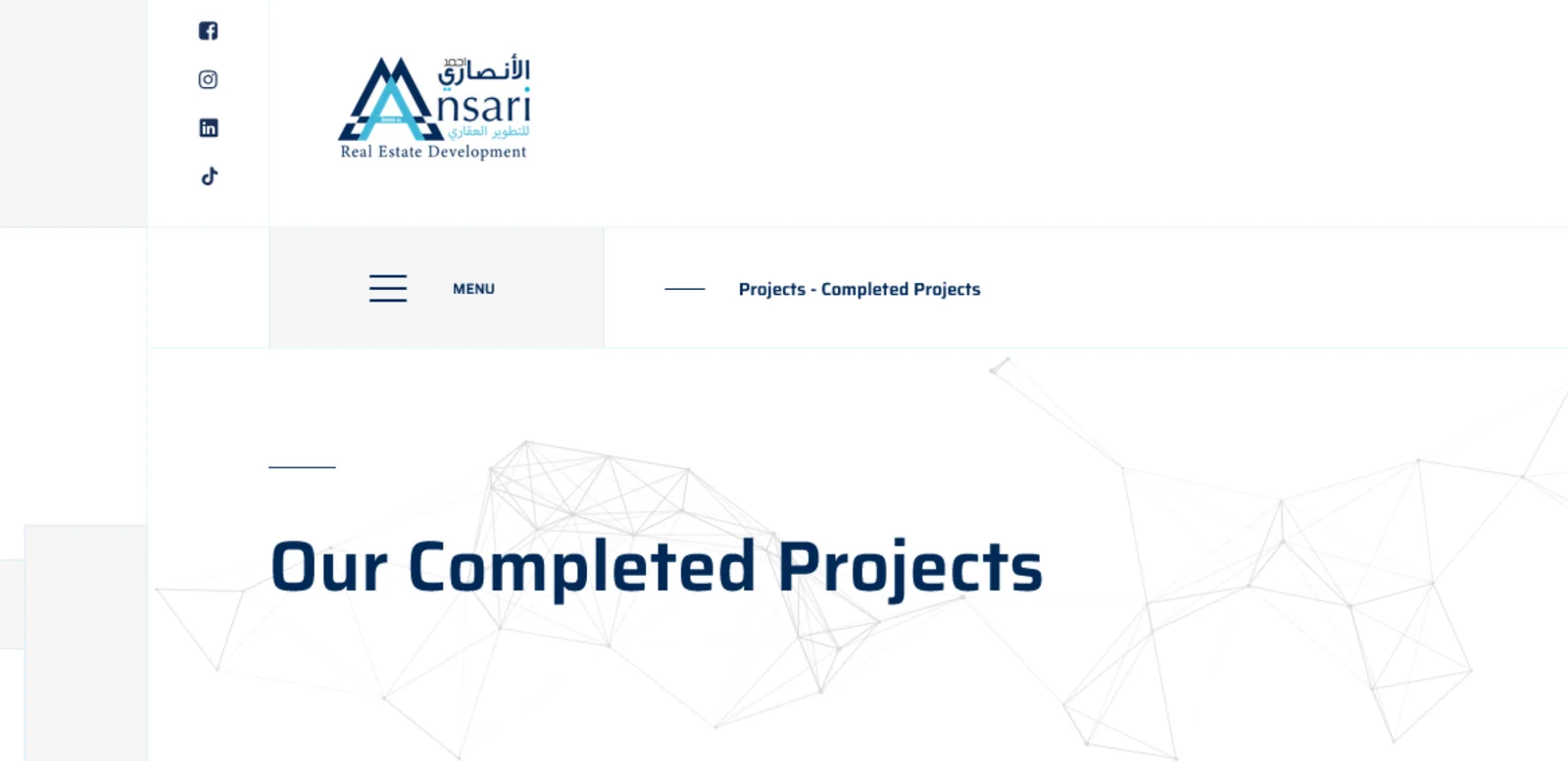 احمد الأنصاري
Ansari
للتطوير العقاري
Real Estate Development

MENU

Projects - Completed Projects

Our Completed Projects